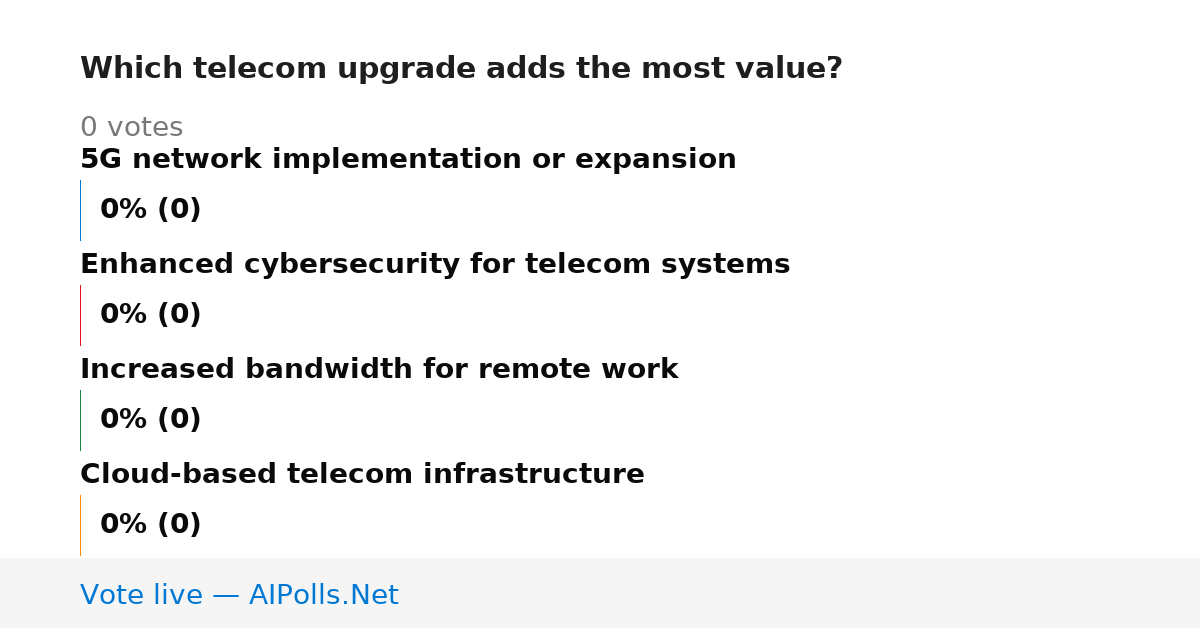 Which telecom upgrade adds the most value?

0 votes

5G network implementation or expansion

0% (0)

Enhanced cybersecurity for telecom systems

0% (0)

Increased bandwidth for remote work

0% (0)

Cloud-based telecom infrastructure

0% (0)

Vote live — AIPolls.Net